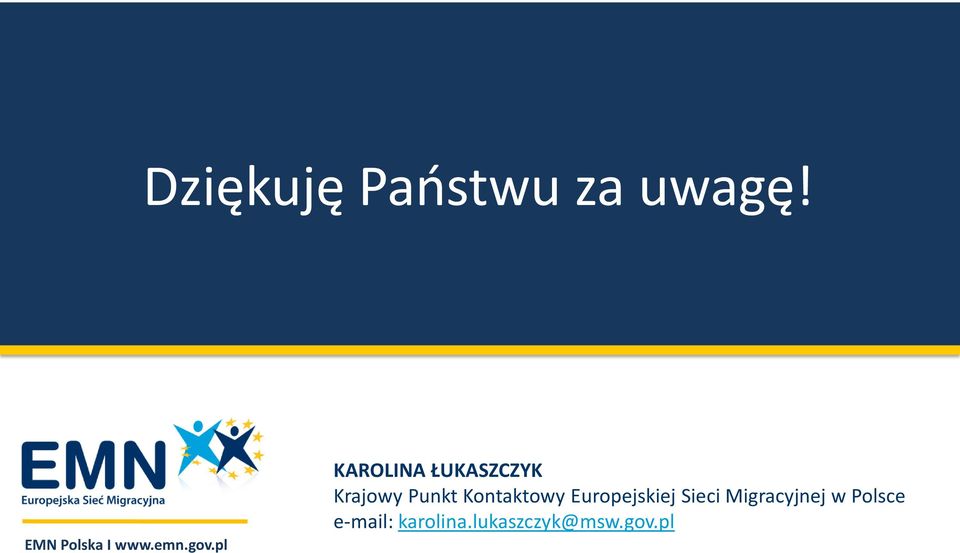 Dziękuję Państwu za uwagę!

EMN
Europejska Sieć Migracyjna

EMN Polska I www.emn.gov.pl

KAROLINA ŁUKASZCZYK
Krajowy Punkt Kontaktowy Europejskiej Sieci Migracyjnej w Polsce
e-mail: karolina.lukaszczyk@msw.gov.pl